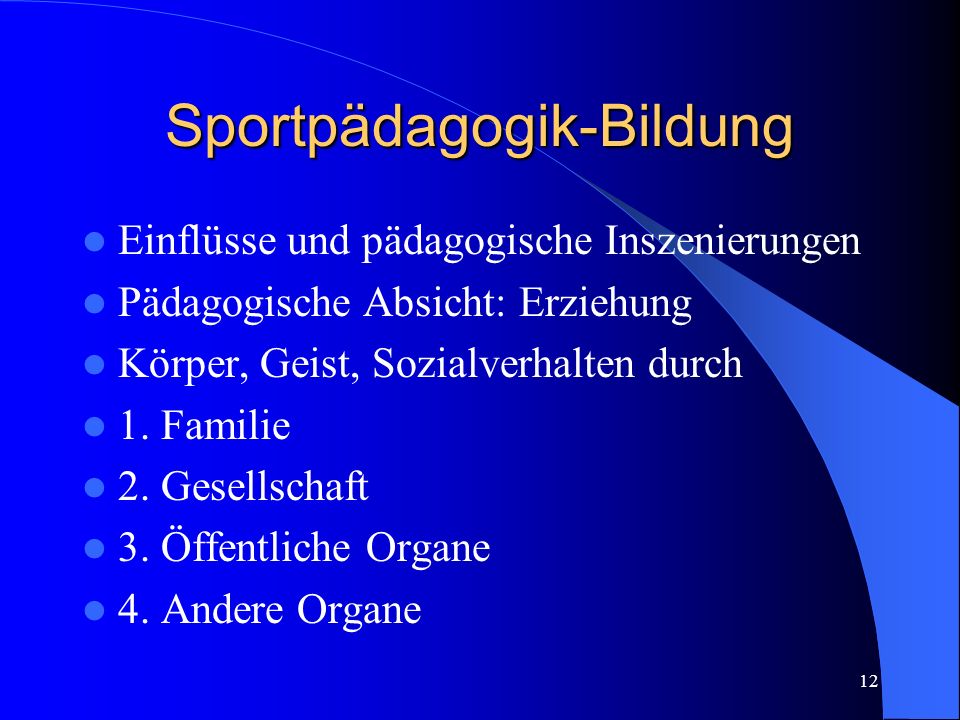 Sportpädagogik-Bildung

- Einflüsse und pädagogische Inszenierungen
- Pädagogische Absicht: Erziehung
- Körper, Geist, Sozialverhalten durch
- 1. Familie
- 2. Gesellschaft
- 3. Öffentliche Organe
- 4. Andere Organe

12